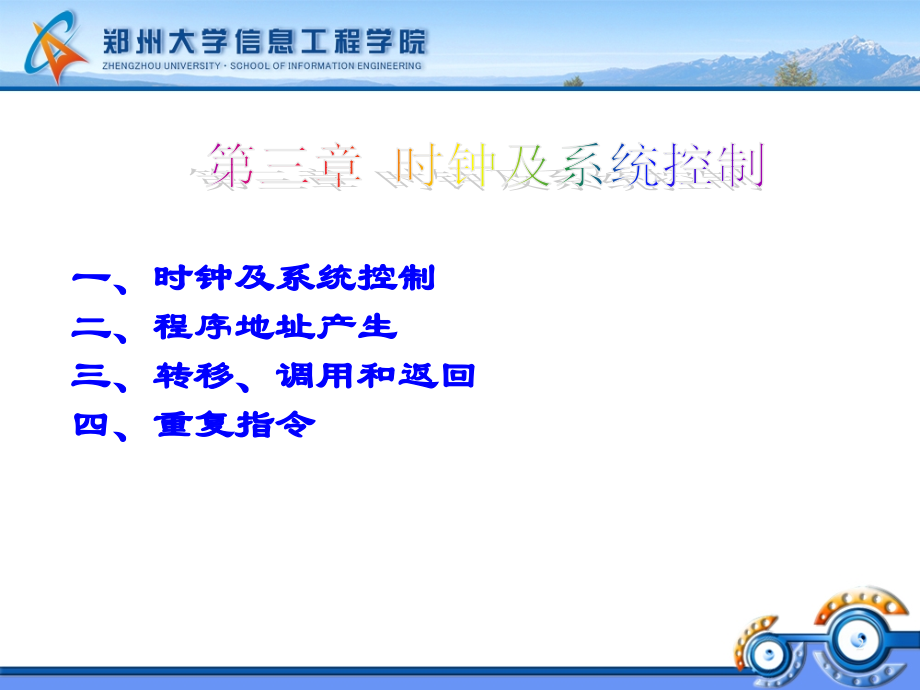 郑州大学信息工程学院
ZHENGZHOU UNIVERSITY · SCHOOL OF INFORMATION ENGINEERING

第三章 时钟及系统控制

一、时钟及系统控制
二、程序地址产生
三、转移、调用和返回
四、重复指令